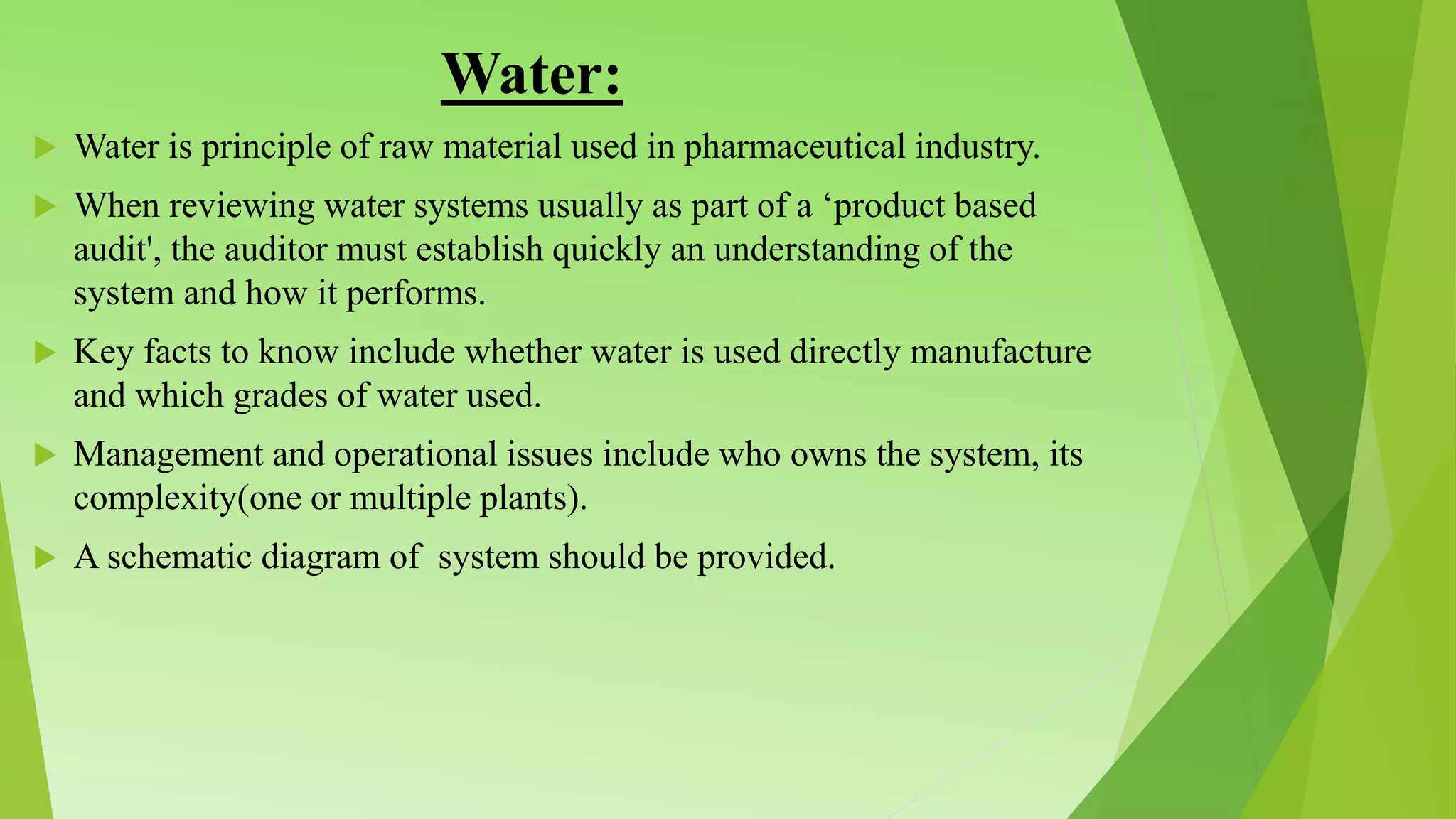 Water:

Water is principle of raw material used in pharmaceutical industry.

When reviewing water systems usually as part of a ‘product based audit', the auditor must establish quickly an understanding of the system and how it performs.

Key facts to know include whether water is used directly manufacture and which grades of water used.

Management and operational issues include who owns the system, its complexity(one or multiple plants).

A schematic diagram of  system should be provided.